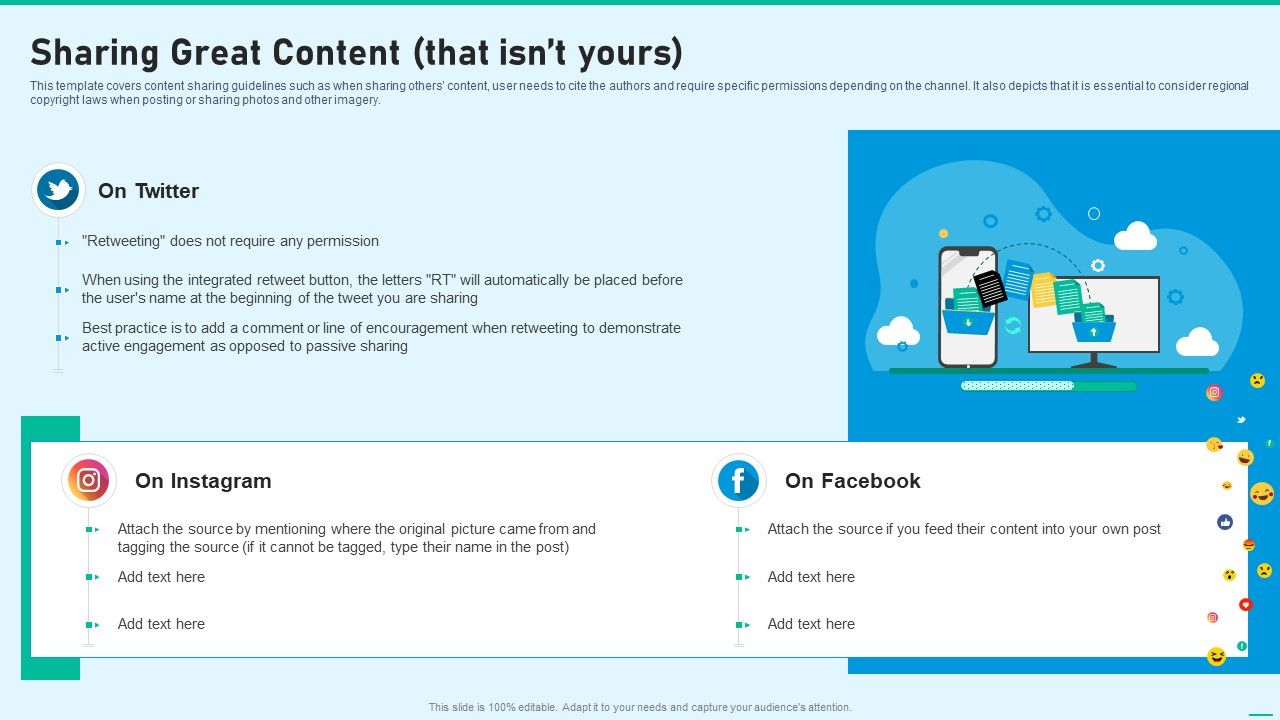 Sharing Great Content (that isn't yours)

This template covers content sharing guidelines such as when sharing others' content, user needs to cite the authors and require specific permissions depending on the channel. It also depicts that it is essential to consider regional copyright laws when posting or sharing photos and other imagery.

On Twitter

"Retweeting" does not require any permission

When using the integrated retweet button, the letters "RT" will automatically be placed before the user's name at the beginning of the tweet you are sharing

Best practice is to add a comment or line of encouragement when retweeting to demonstrate active engagement as opposed to passive sharing

On Instagram

Attach the source by mentioning where the original picture came from and tagging the source (if it cannot be tagged, type their name in the post)

Add text here

Add text here

On Facebook

Attach the source if you feed their content into your own post

Add text here

Add text here

This slide is 100% editable. Adapt it to your needs and capture your audience's attention.